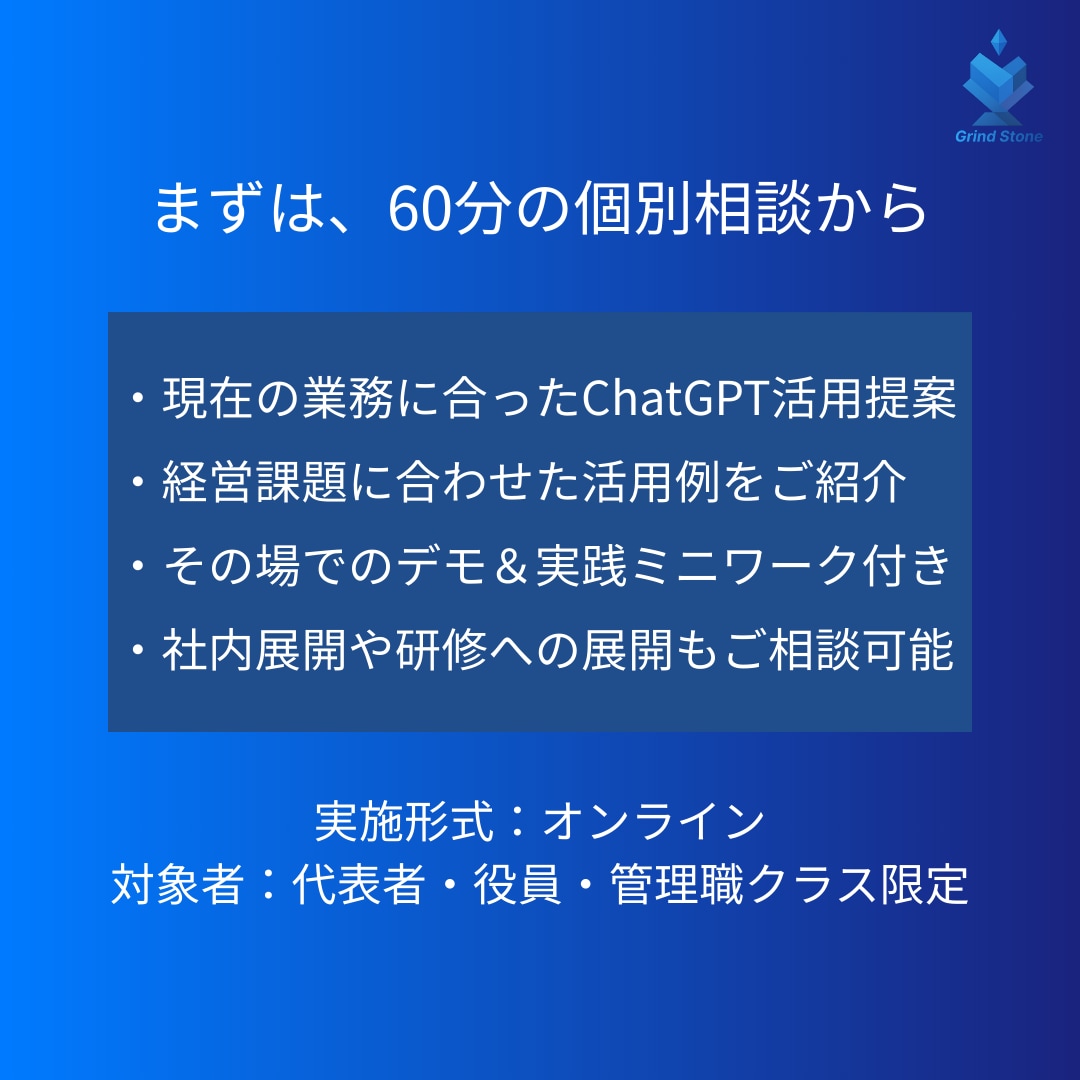 Grind Stone

まずは、60分の個別相談から

・現在の業務に合ったChatGPT活用提案
・経営課題に合わせた活用例をご紹介
・その場でのデモ＆実践ミニワーク付き
・社内展開や研修への展開もご相談可能

実施形式：オンライン
対象者：代表者・役員・管理職クラス限定